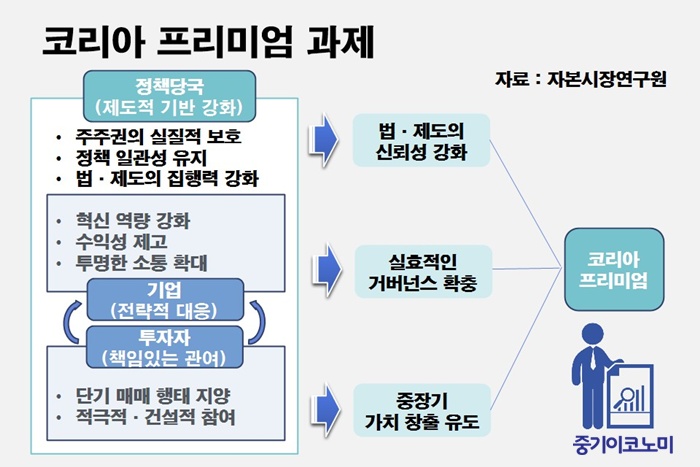 코리아 프리미엄 과제

자료 : 자본시장연구원

정책당국
(제도적 기반 강화)

• 주주권의 실질적 보호
• 정책 일관성 유지
• 법 · 제도의 집행력 강화

• 혁신 역량 강화
• 수익성 제고
• 투명한 소통 확대

기업
(전략적 대응)

투자자
(책임있는 관여)

• 단기 매매 행태 지양
• 적극적 · 건설적 참여

법 · 제도의
신뢰성 강화

실효적인
거버넌스 확충

중장기
가치 창출 유도

코리아
프리미엄

중기이코노미